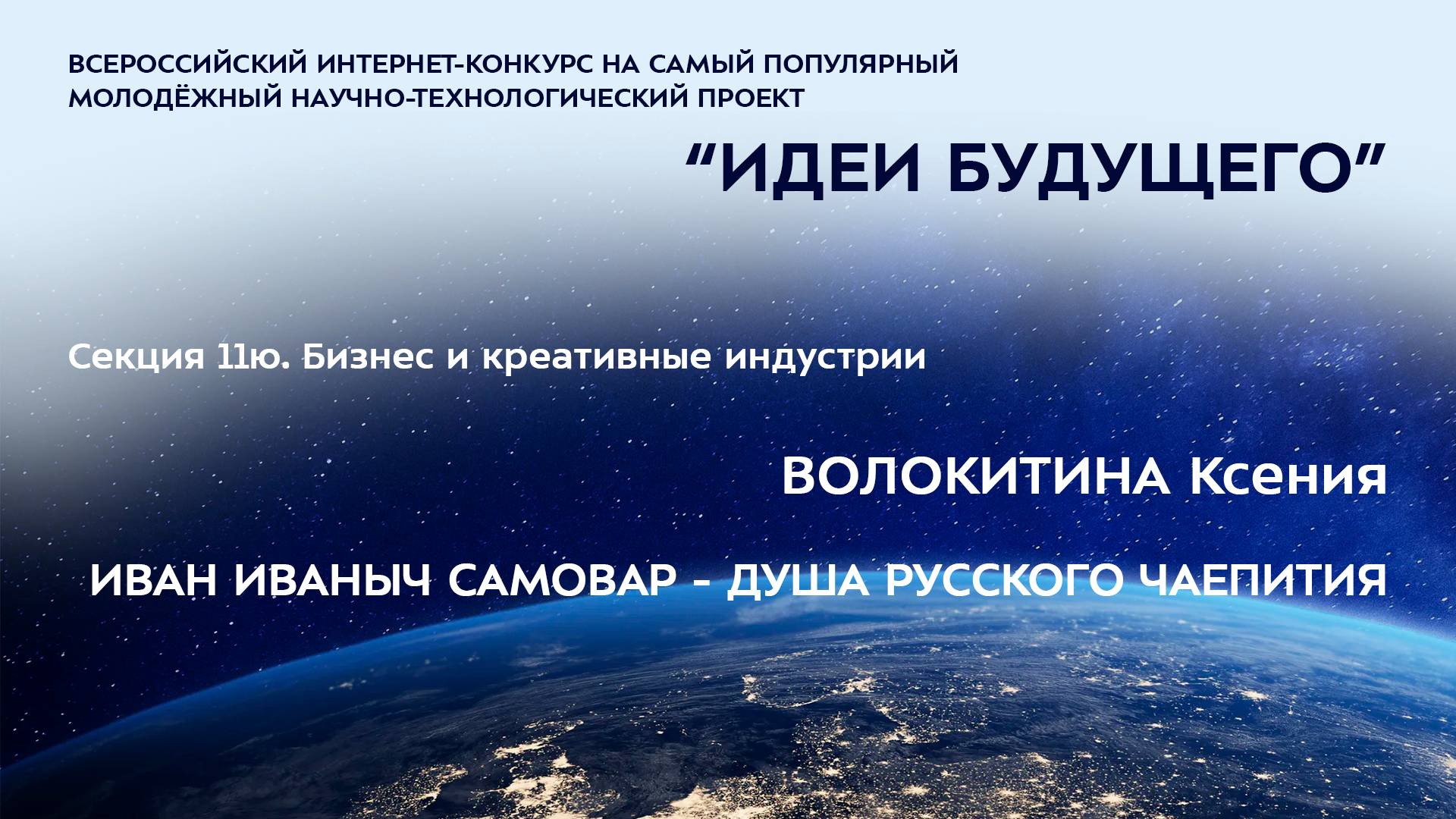 ВСЕРОССИЙСКИЙ ИНТЕРНЕТ-КОНКУРС НА САМЫЙ ПОПУЛЯРНЫЙ МОЛОДЁЖНЫЙ НАУЧНО-ТЕХНОЛОГИЧЕСКИЙ ПРОЕКТ

“ИДЕИ БУДУЩЕГО”

Секция 11ю. Бизнес и креативные индустрии

ВОЛОКИТИНА Ксения

ИВАН ИВАНЫЧ САМОВАР - ДУША РУССКОГО ЧАЕПИТИЯ